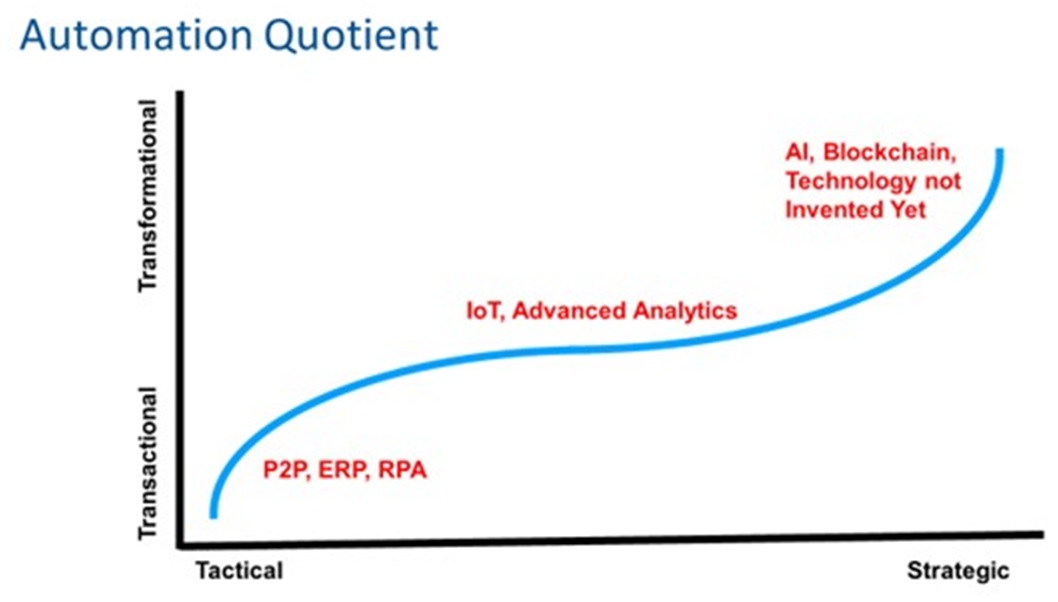 Automation Quotient

Transformational

Transactional

AI, Blockchain, Technology not Invented Yet

IoT, Advanced Analytics

P2P, ERP, RPA

Tactical

Strategic